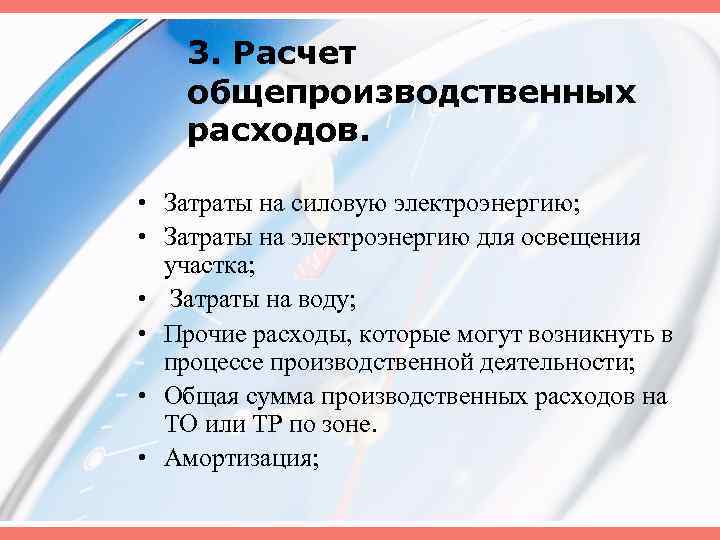 3. Расчет общепроизводственных расходов.

• Затраты на силовую электроэнергию;
• Затраты на электроэнергию для освещения участка;
• Затраты на воду;
• Прочие расходы, которые могут возникнуть в процессе производственной деятельности;
• Общая сумма производственных расходов на ТО или ТР по зоне.
• Амортизация;